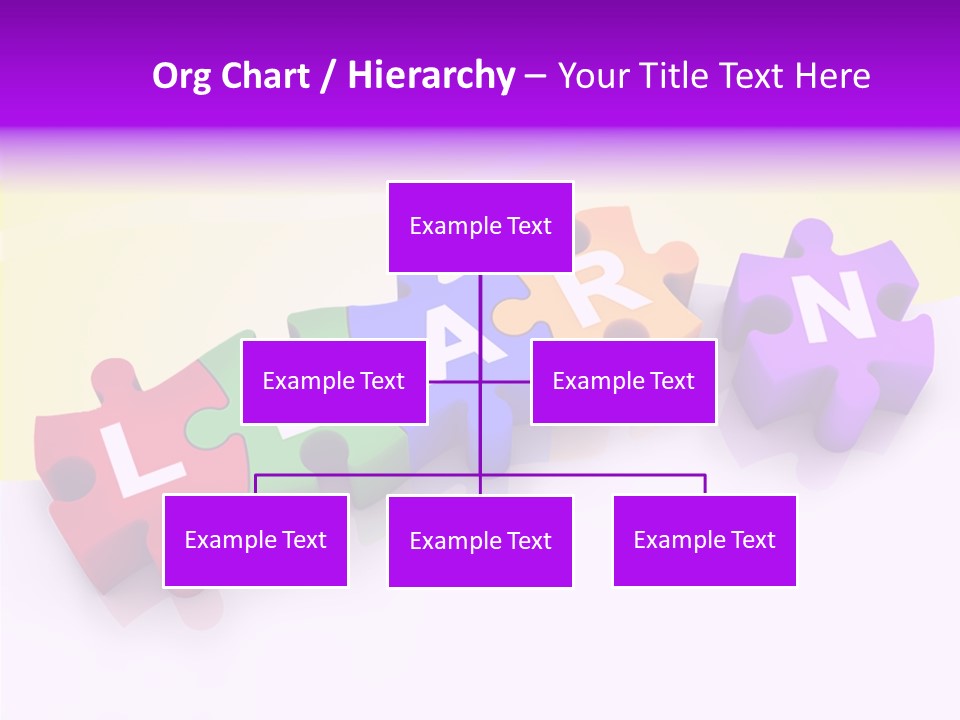 Org Chart / Hierarchy – Your Title Text Here

Example Text

Example Text

Example Text

Example Text

Example Text

Example Text

L

A

R

N